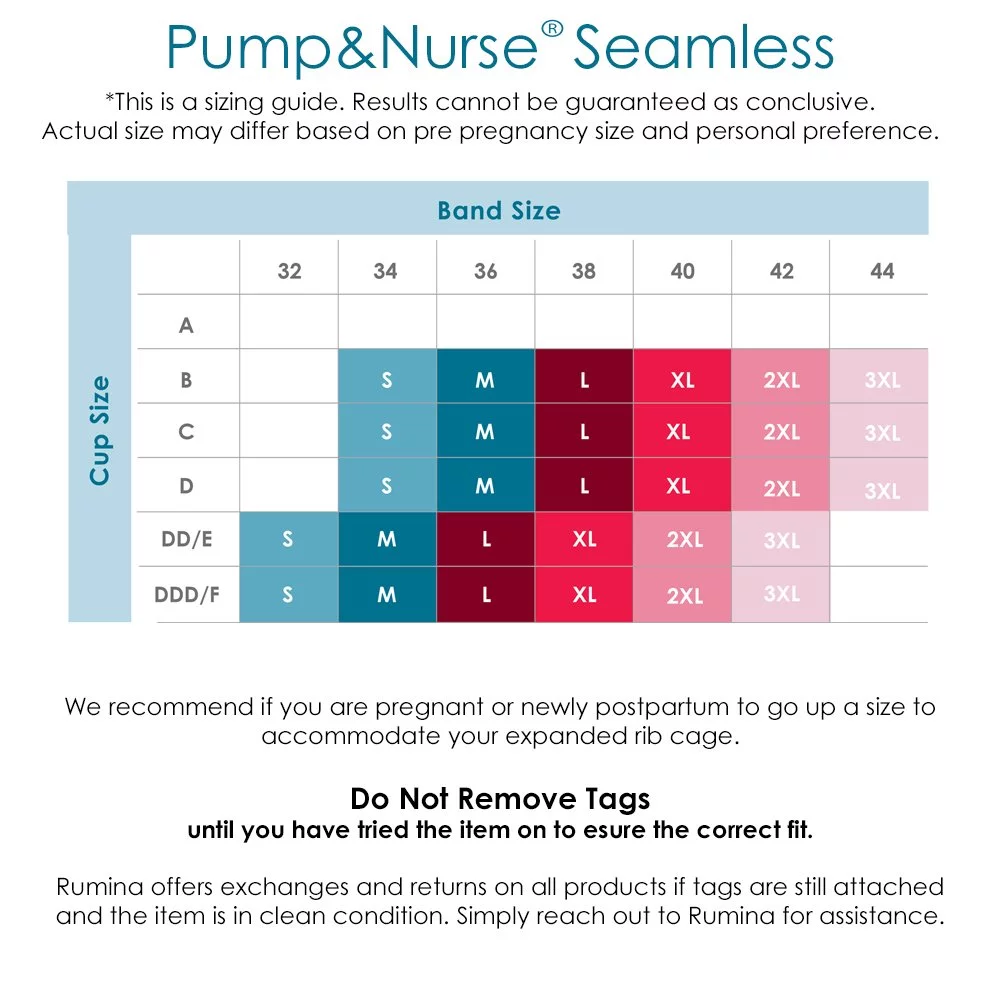 Pump&Nurse® Seamless

*This is a sizing guide. Results cannot be guaranteed as conclusive. Actual size may differ based on pre pregnancy size and personal preference.

Band Size

Cup Size

| | 32 | 34 | 36 | 38 | 40 | 42 | 44 |
|---|---|---|---|---|---|---|---|
| A | | | | | | | |
| B | | S | M | L | XL | 2XL | 3XL |
| C | | S | M | L | XL | 2XL | 3XL |
| D | | S | M | L | XL | 2XL | 3XL |
| DD/E | S | M | L | XL | 2XL | 3XL | |
| DDD/F | S | M | L | XL | 2XL | 3XL | |

We recommend if you are pregnant or newly postpartum to go up a size to accommodate your expanded rib cage.

Do Not Remove Tags
until you have tried the item on to esure the correct fit.

Rumina offers exchanges and returns on all products if tags are still attached and the item is in clean condition. Simply reach out to Rumina for assistance.